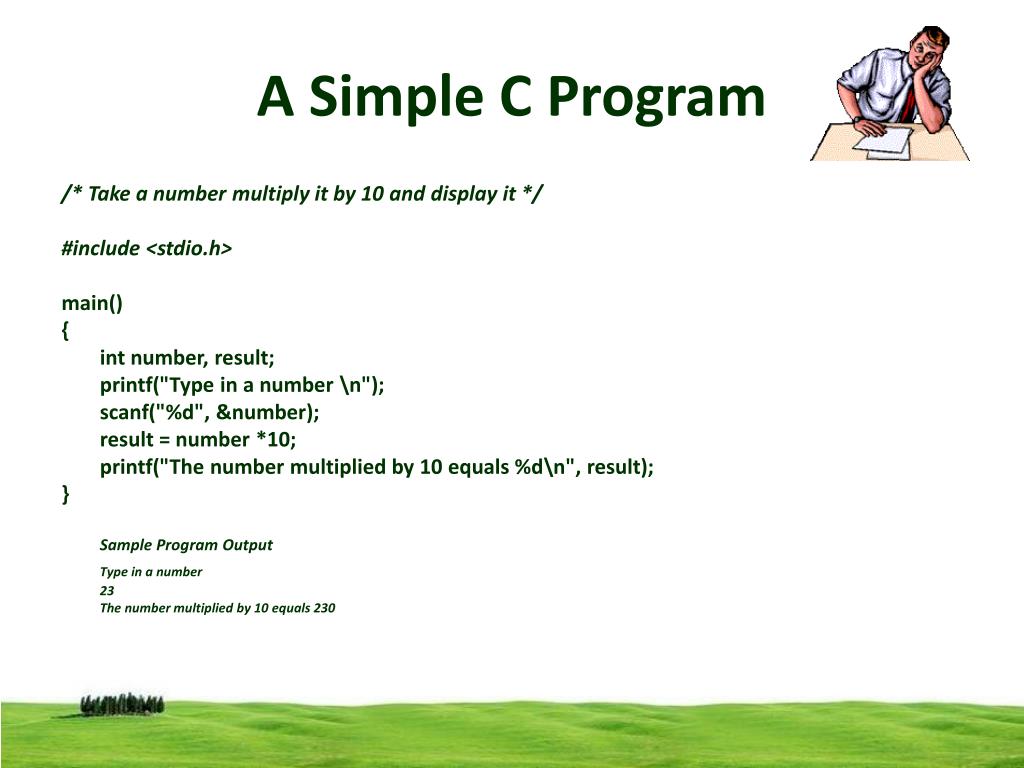 A Simple C Program

/* Take a number multiply it by 10 and display it */

#include <stdio.h>

main()
{
int number, result;
printf("Type in a number \n");
scanf("%d", &number);
result = number *10;
printf("The number multiplied by 10 equals %d\n", result);
}

Sample Program Output

Type in a number
23
The number multiplied by 10 equals 230